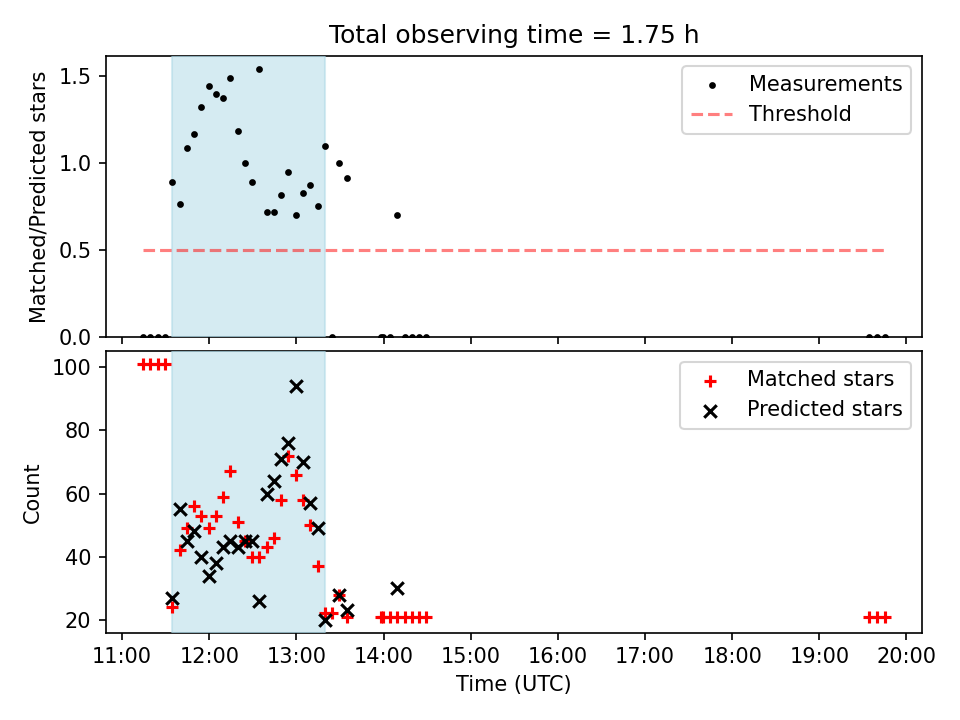 Total observing time = 1.75 h

Matched/Predicted stars

1.5
1.0
0.5
0.0

Measurements
Threshold

Count

100
80
60
40
20

Matched stars
Predicted stars

11:00 12:00 13:00 14:00 15:00 16:00 17:00 18:00 19:00 20:00

Time (UTC)